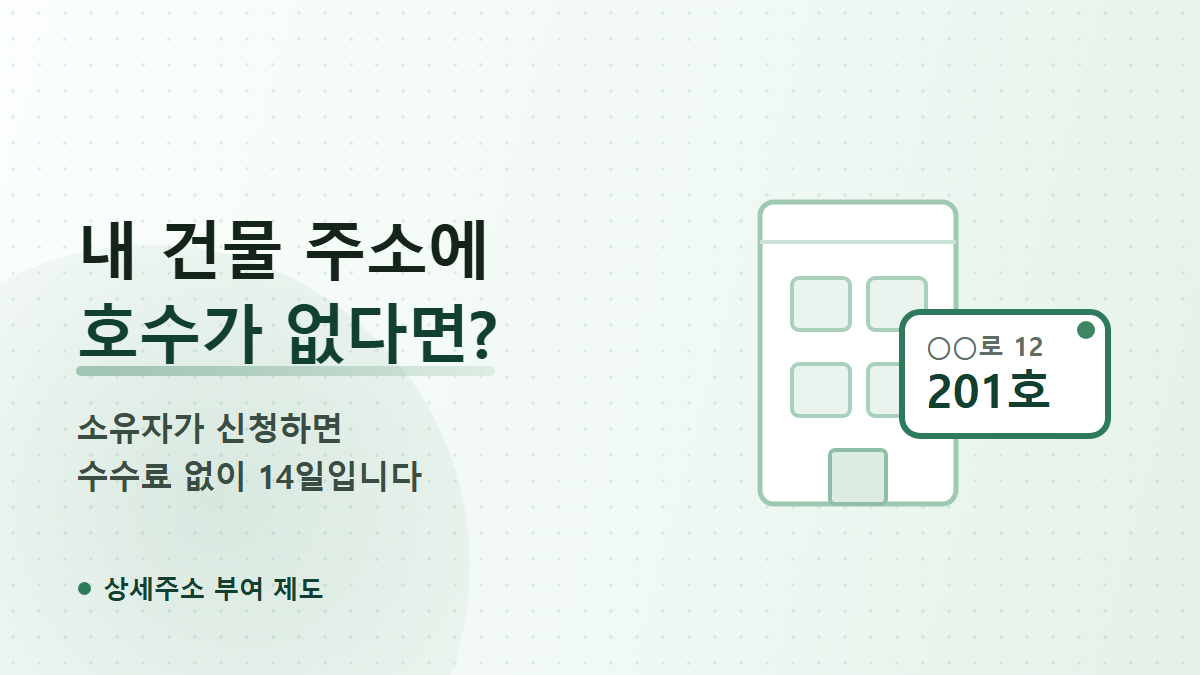 내 건물 주소에
호수가 없다면?

소유자가 신청하면
수수료 없이 14일입니다

• 상세주소 부여 제도

○○로 12
201호